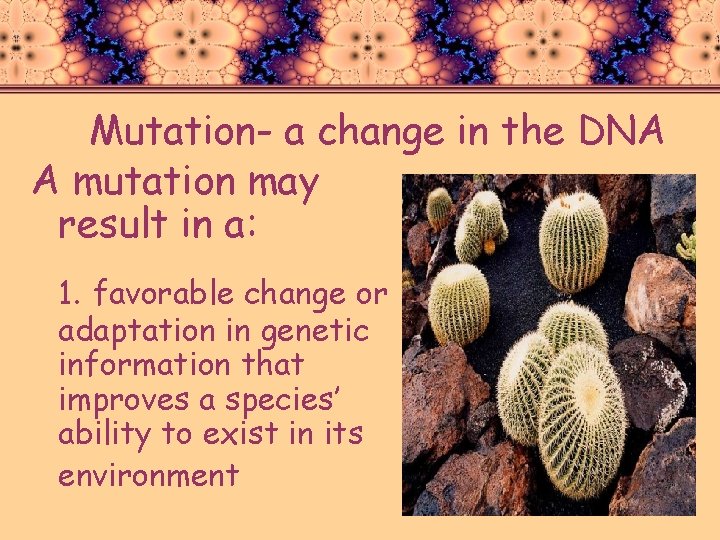 Mutation- a change in the DNA

A mutation may result in a:

1. favorable change or adaptation in genetic information that improves a species' ability to exist in its environment